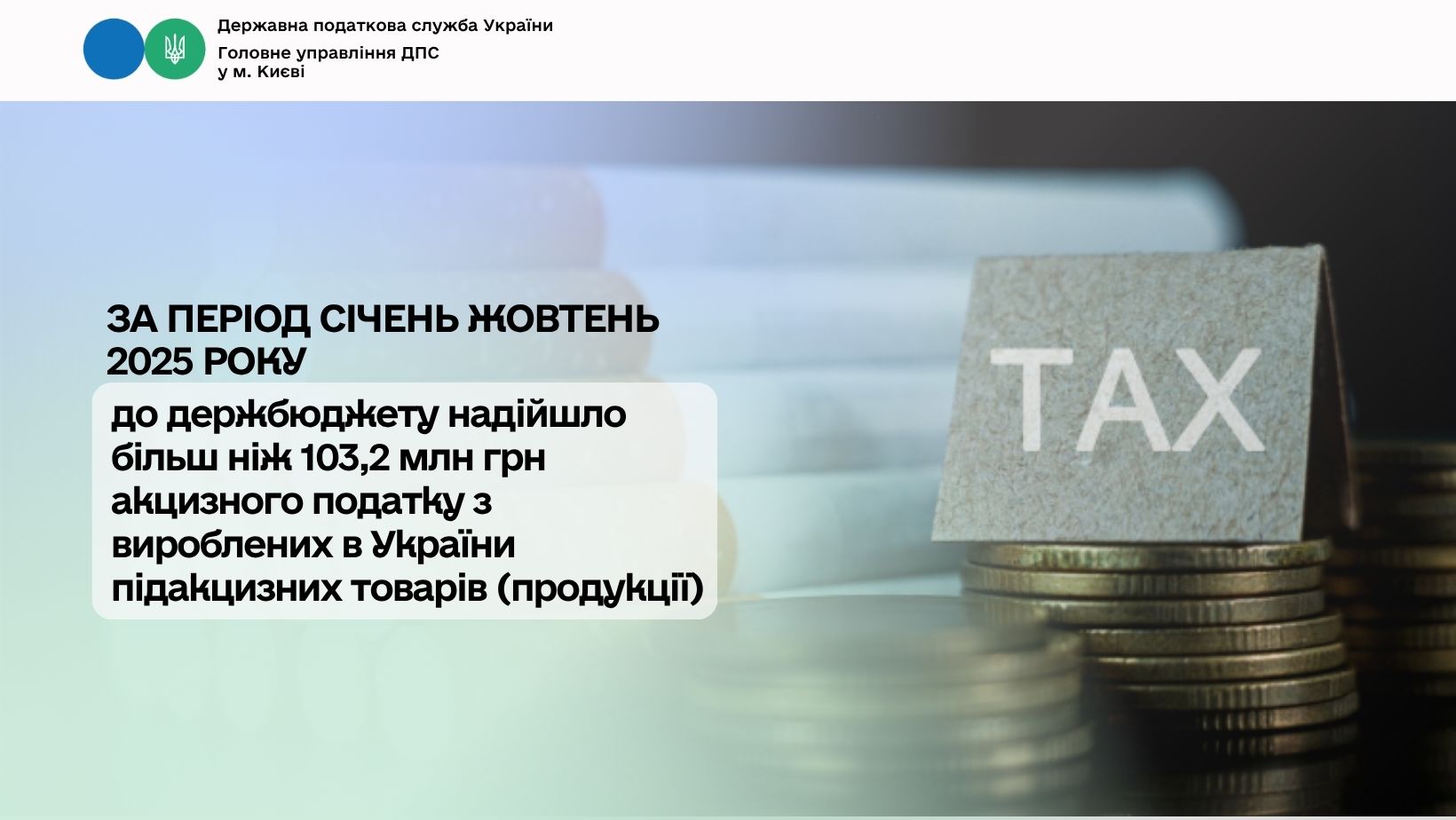 Державна податкова служба України
Головне управління ДПС у м. Києві

ЗА ПЕРІОД СІЧЕНЬ ЖОВТЕНЬ 2025 РОКУ

до держбюджету надійшло більш ніж 103,2 млн грн акцизного податку з вироблених в України підакцизних товарів (продукції)

TAX